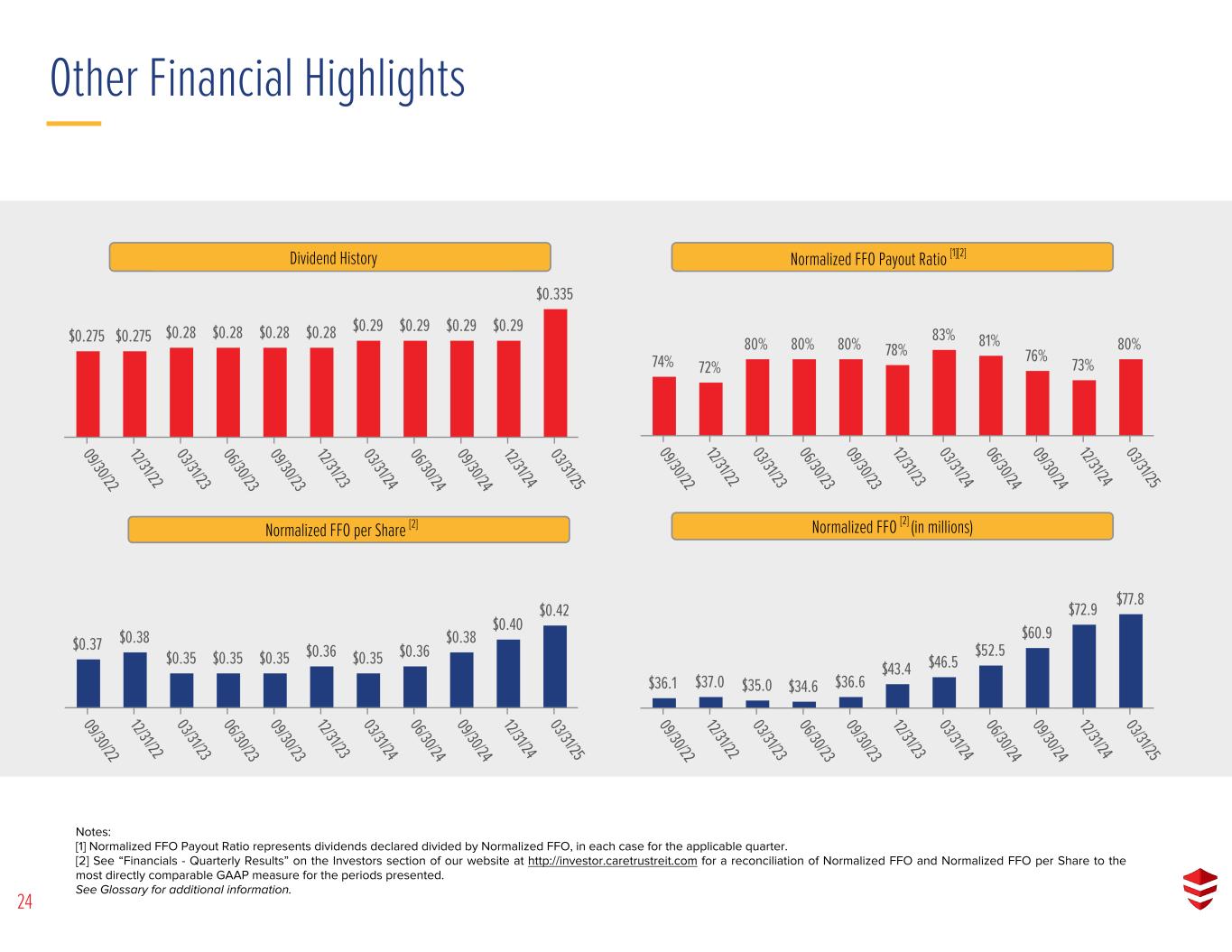 Other Financial Highlights

Dividend History

$0.275 $0.275 $0.28 $0.28 $0.28 $0.28 $0.29 $0.29 $0.29 $0.29 $0.335

09/30/22 12/31/22 03/31/23 06/30/23 09/30/23 12/31/23 03/31/24 06/30/24 09/30/24 12/31/24 03/31/25

Normalized FFO Payout Ratio [1][2]

74% 72% 80% 80% 80% 78% 83% 81% 76% 73% 80%

09/30/22 12/31/22 03/31/23 06/30/23 09/30/23 12/31/23 03/31/24 06/30/24 09/30/24 12/31/24 03/31/25

Normalized FFO per Share [2]

$0.37 $0.38 $0.35 $0.35 $0.35 $0.36 $0.35 $0.36 $0.38 $0.40 $0.42

09/30/22 12/31/22 03/31/23 06/30/23 09/30/23 12/31/23 03/31/24 06/30/24 09/30/24 12/31/24 03/31/25

Normalized FFO [2] (in millions)

$36.1 $37.0 $35.0 $34.6 $36.6 $43.4 $46.5 $52.5 $60.9 $72.9 $77.8

09/30/22 12/31/22 03/31/23 06/30/23 09/30/23 12/31/23 03/31/24 06/30/24 09/30/24 12/31/24 03/31/25

Notes:
[1] Normalized FFO Payout Ratio represents dividends declared divided by Normalized FFO, in each case for the applicable quarter.
[2] See “Financials - Quarterly Results” on the Investors section of our website at http://investor.caretrustreit.com for a reconciliation of Normalized FFO and Normalized FFO per Share to the most directly comparable GAAP measure for the periods presented.
See Glossary for additional information.

24